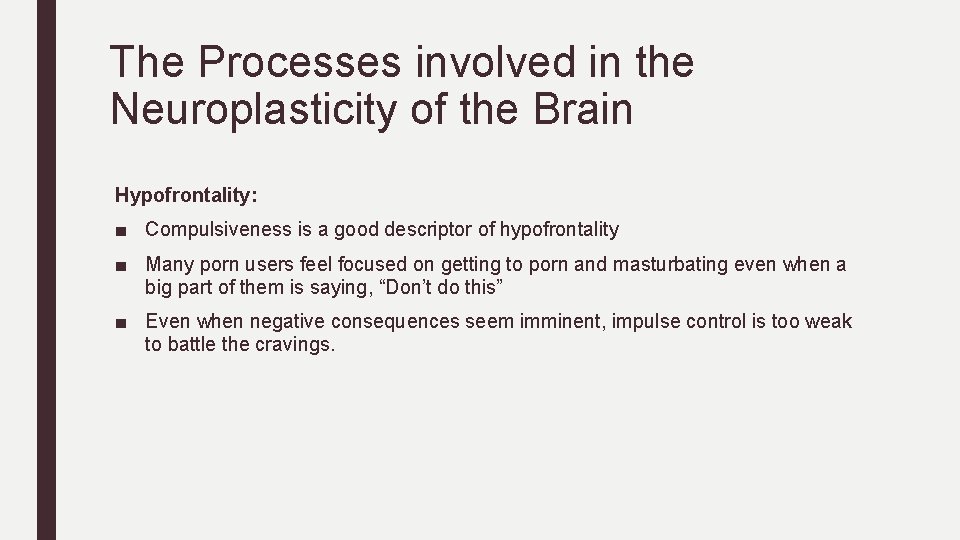 The Processes involved in the Neuroplasticity of the Brain

Hypofrontality:

■ Compulsiveness is a good descriptor of hypofrontality

■ Many porn users feel focused on getting to porn and masturbating even when a big part of them is saying, “Don’t do this”

■ Even when negative consequences seem imminent, impulse control is too weak to battle the cravings.